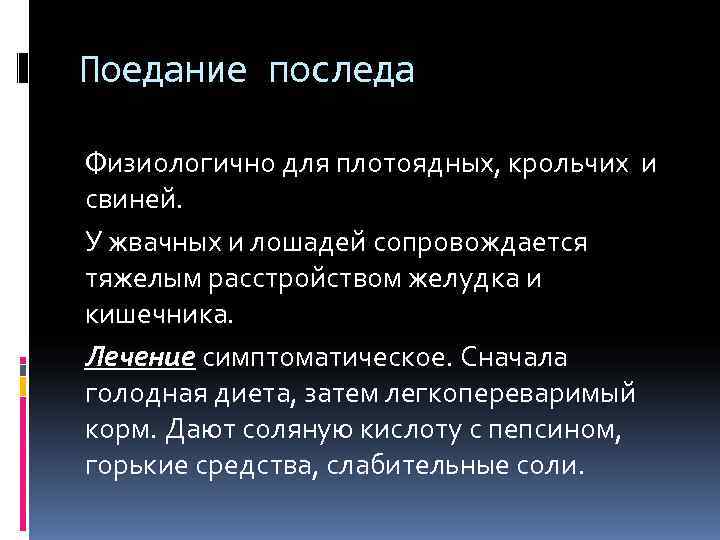 Поедание последа

Физиологично для плотоядных, крольчих и свиней.

У жвачных и лошадей сопровождается тяжелым расстройством желудка и кишечника.

Лечение симптоматическое. Сначала голодная диета, затем легкопереваримый корм. Дают соляную кислоту с пепсином, горькие средства, слабительные соли.